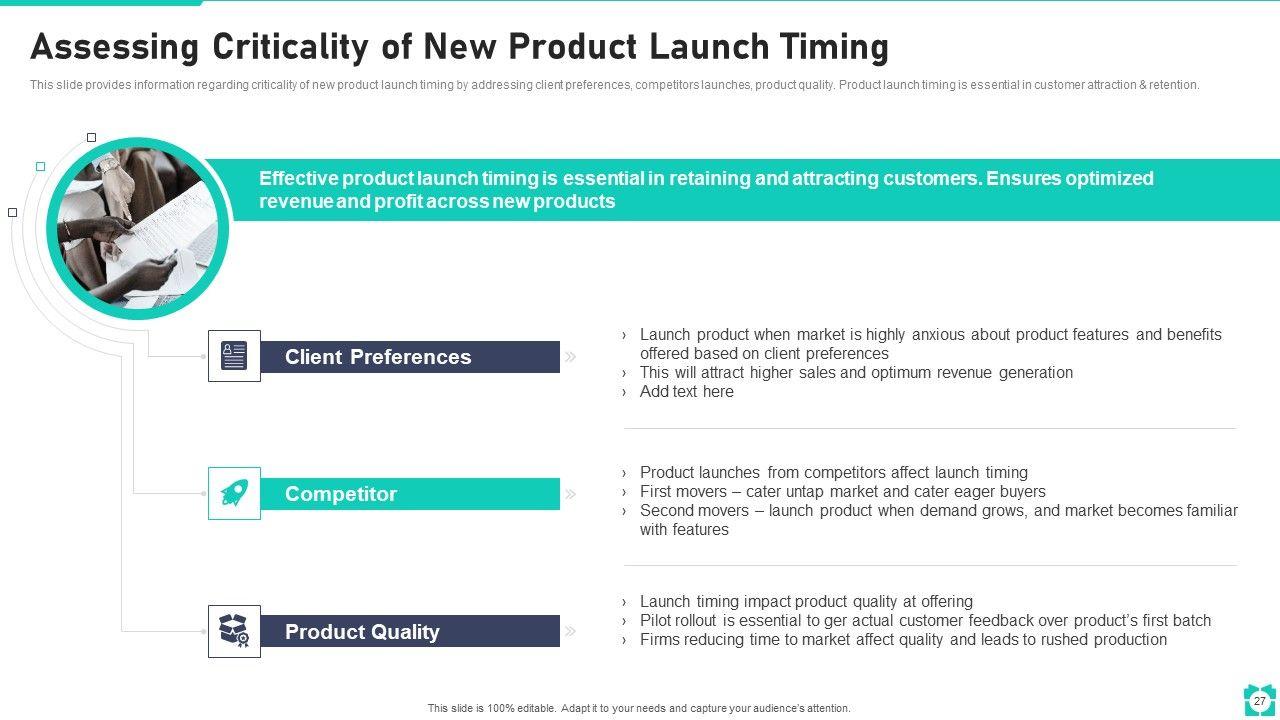 Assessing Criticality of New Product Launch Timing

This slide provides information regarding criticality of new product launch timing by addressing client preferences, competitors launches, product quality. Product launch timing is essential in customer attraction & retention.

Effective product launch timing is essential in retaining and attracting customers. Ensures optimized revenue and profit across new products

Client Preferences

› Launch product when market is highly anxious about product features and benefits offered based on client preferences
› This will attract higher sales and optimum revenue generation
› Add text here

Competitor

› Product launches from competitors affect launch timing
› First movers – cater untap market and cater eager buyers
› Second movers – launch product when demand grows, and market becomes familiar with features

Product Quality

› Launch timing impact product quality at offering
› Pilot rollout is essential to ger actual customer feedback over product's first batch
› Firms reducing time to market affect quality and leads to rushed production

This slide is 100% editable. Adapt it to your needs and capture your audience's attention.

27